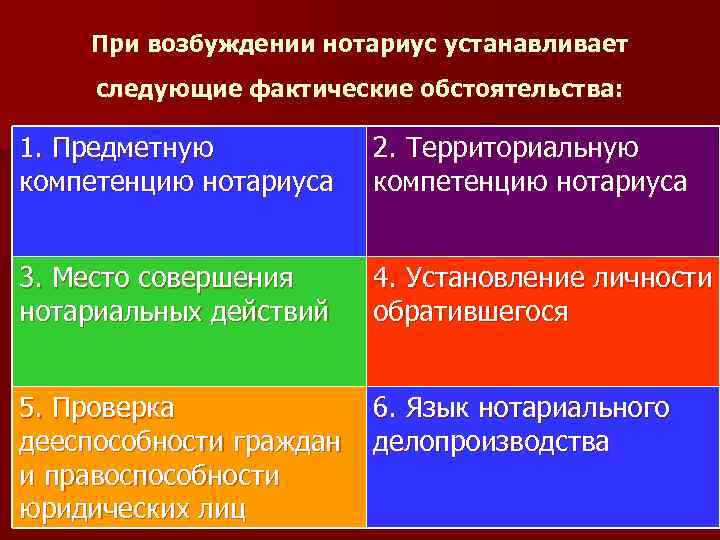 При возбуждении нотариус устанавливает следующие фактические обстоятельства:

| 1. Предметную компетенцию нотариуса | 2. Территориальную компетенцию нотариуса |
|---|---|
| 3. Место совершения нотариальных действий | 4. Установление личности обратившегося |
| 5. Проверка дееспособности граждан и правоспособности юридических лиц | 6. Язык нотариального делопроизводства |